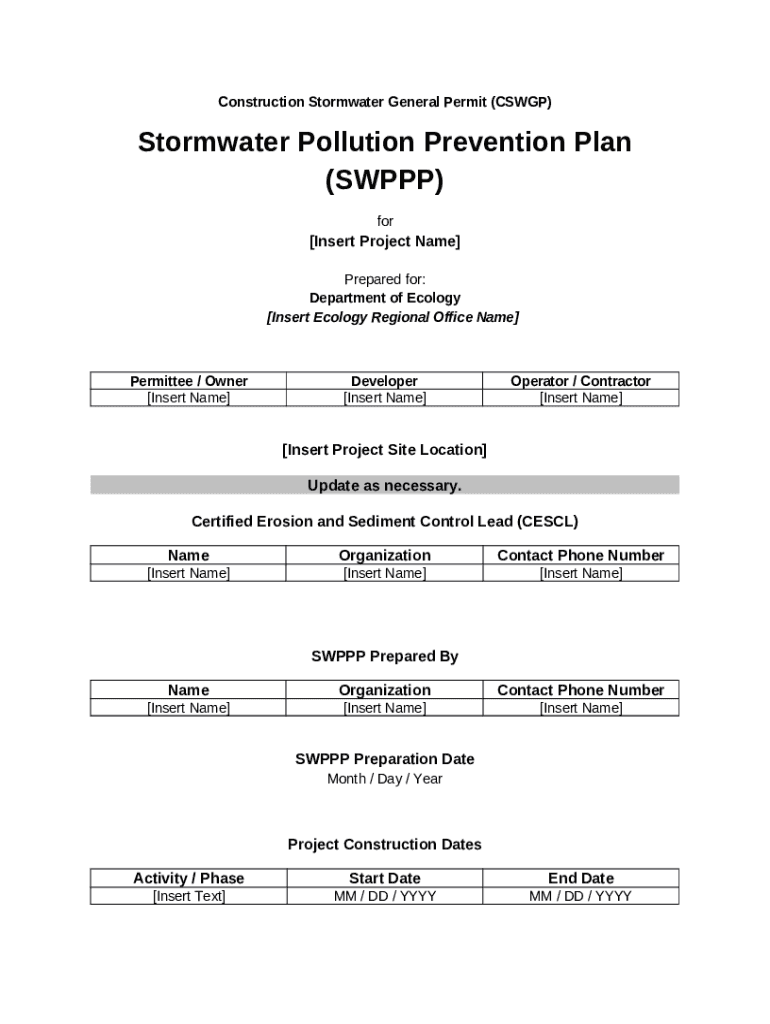 Construction Stormwater General Permit (CSWGP)

Stormwater Pollution Prevention Plan (SWPPP)

for
[Insert Project Name]

Prepared for:
Department of Ecology
[Insert Ecology Regional Office Name]

| Permittee / Owner | Developer | Operator / Contractor |
|---|---|---|
| [Insert Name] | [Insert Name] | [Insert Name] |

[Insert Project Site Location]

Update as necessary.

Certified Erosion and Sediment Control Lead (CESCL)

| Name | Organization | Contact Phone Number |
|---|---|---|
| [Insert Name] | [Insert Name] | [Insert Name] |

SWPPP Prepared By

| Name | Organization | Contact Phone Number |
|---|---|---|
| [Insert Name] | [Insert Name] | [Insert Name] |

SWPPP Preparation Date
Month / Day / Year

Project Construction Dates

| Activity / Phase | Start Date | End Date |
|---|---|---|
| [Insert Text] | MM / DD / YYYY | MM / DD / YYYY |